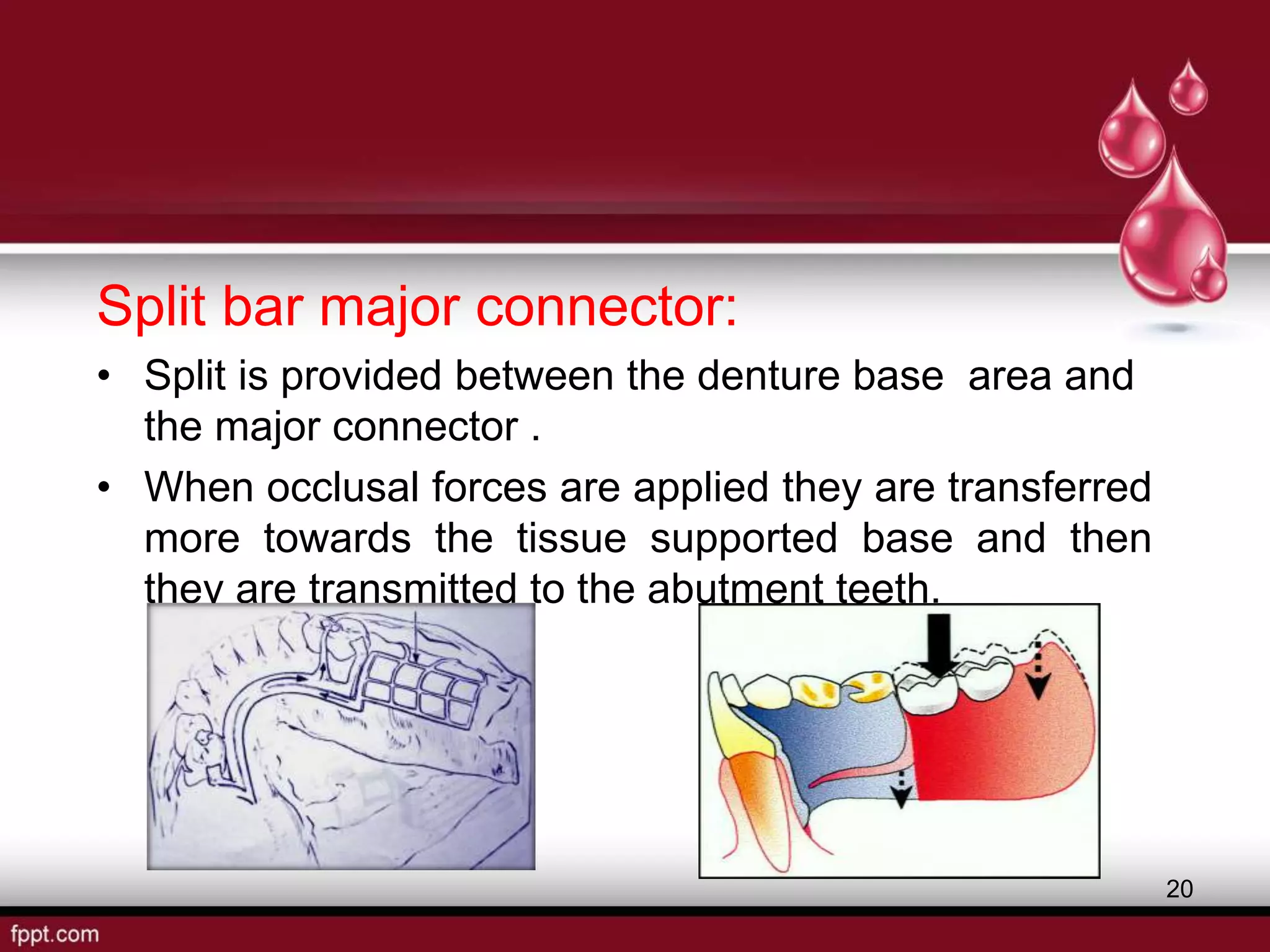 Split bar major connector:

• Split is provided between the denture base area and the major connector .

• When occlusal forces are applied they are transferred more towards the tissue supported base and then they are transmitted to the abutment teeth.

20

fppt.com